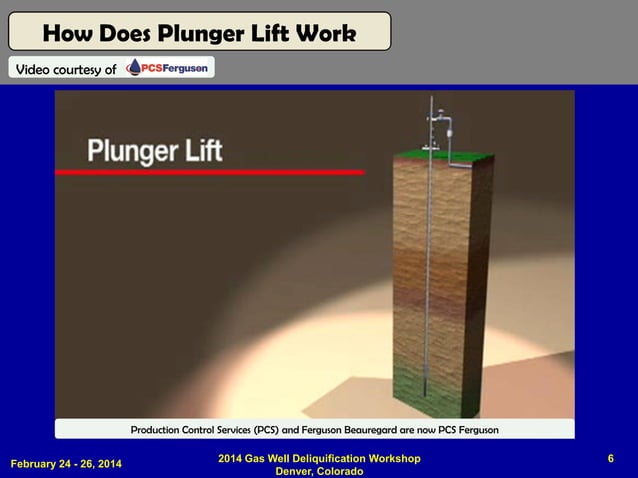 How Does Plunger Lift Work

Video courtesy of PCSFerguson

Plunger Lift

Production Control Services (PCS) and Ferguson Beauregard are now PCS Ferguson

February 24 - 26, 2014

2014 Gas Well Deliquification Workshop
Denver, Colorado

6